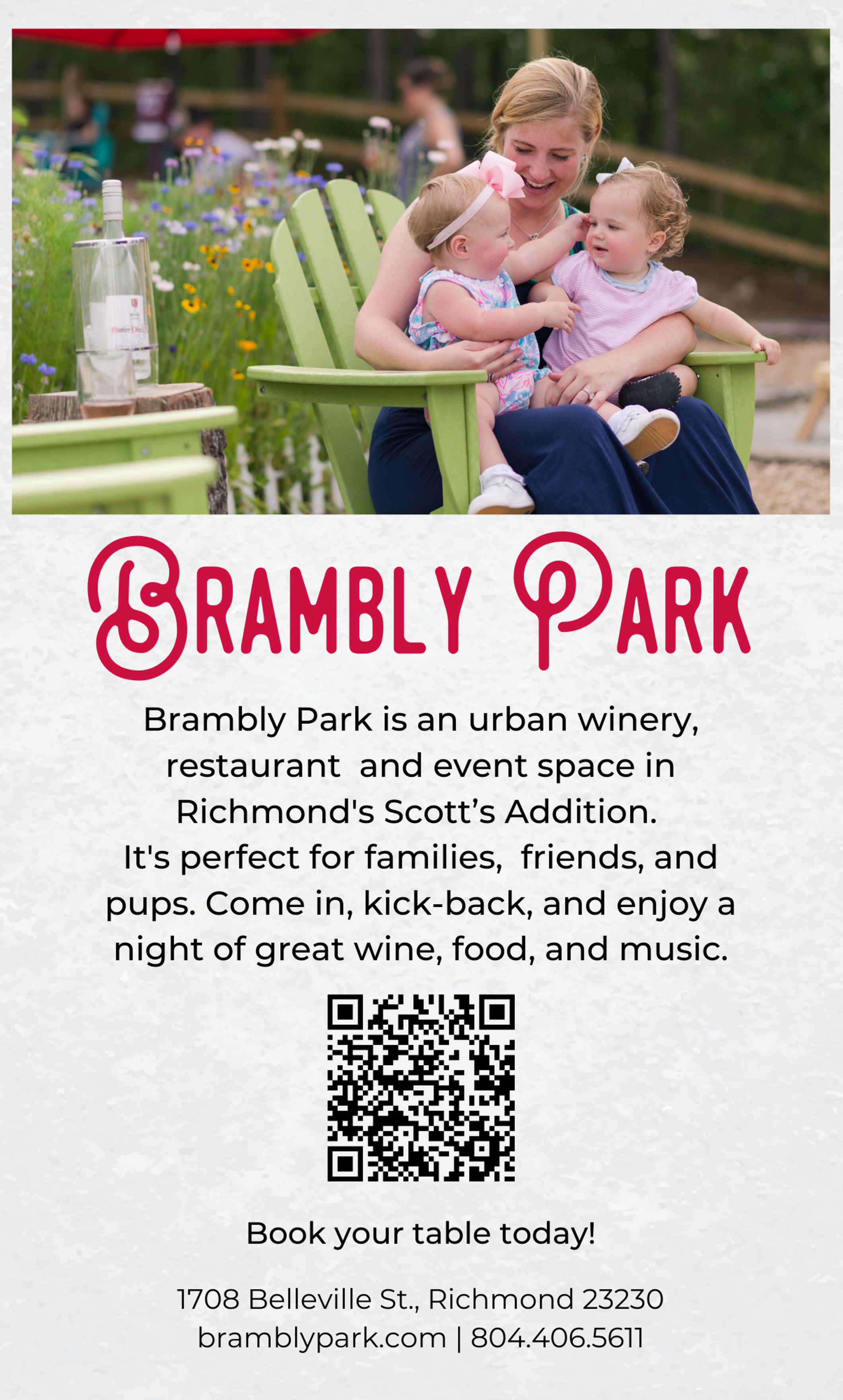 BRAMBLY PARK

Brambly Park is an urban winery, restaurant  and event space in Richmond's Scott's Addition.
It's perfect for families,  friends, and pups. Come in, kick-back, and enjoy a night of great wine, food, and music.

Book your table today!

1708 Belleville St., Richmond 23230
bramblypark.com | 804.406.5611